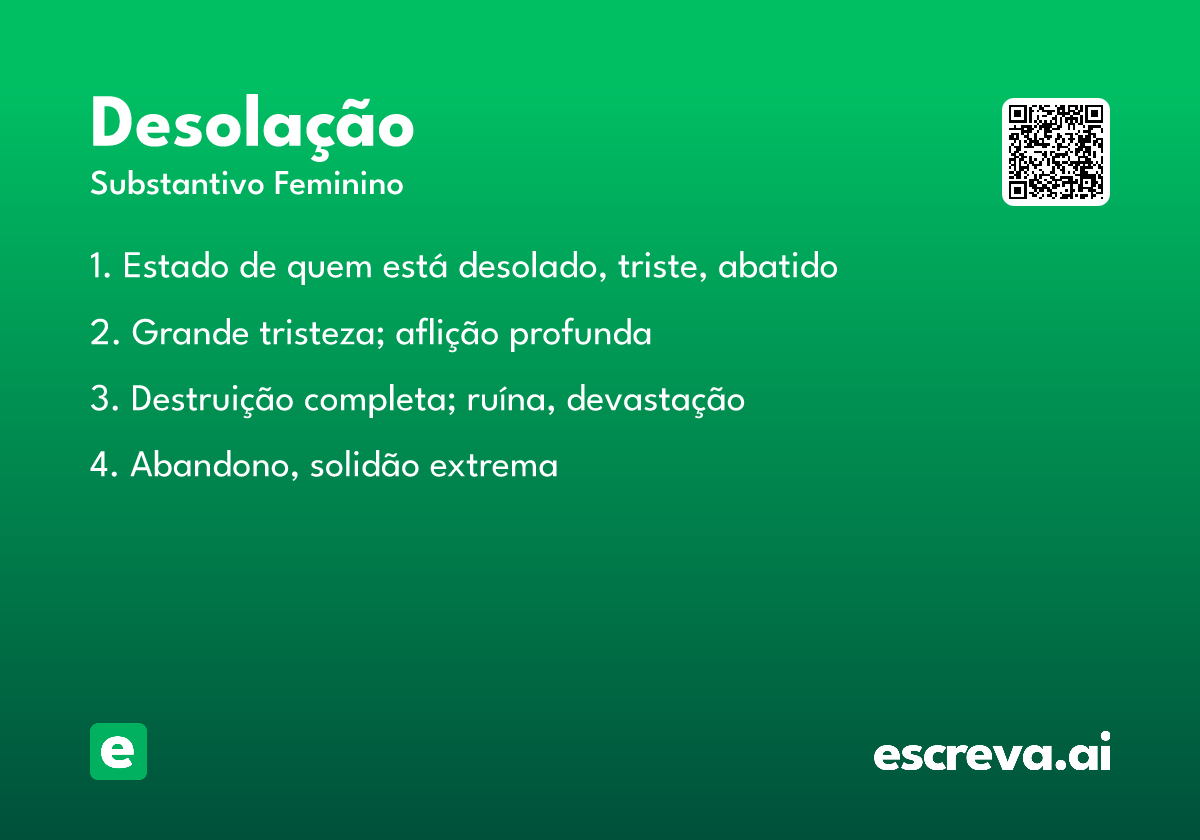 Desolação

Substantivo Feminino

1. Estado de quem está desolado, triste, abatido

2. Grande tristeza; aflição profunda

3. Destruição completa; ruína, devastação

4. Abandono, solidão extrema

e

escreva.ai